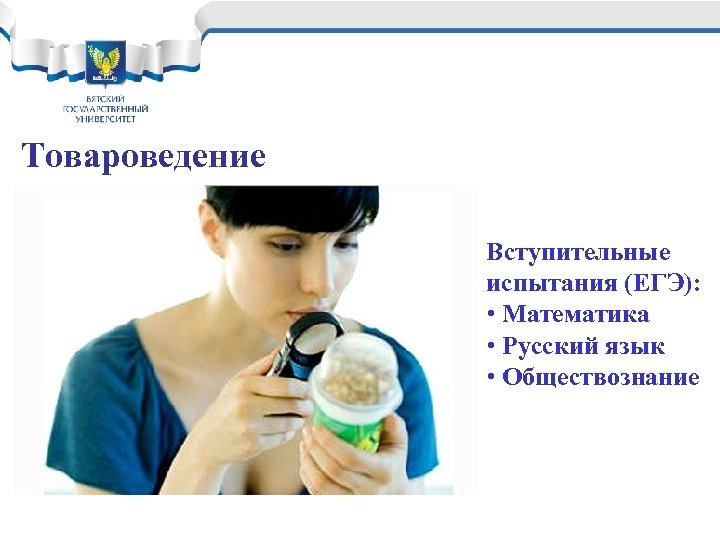 ВЯТСКИЙ ГОСУДАРСТВЕННЫЙ УНИВЕРСИТЕТ

Товароведение

Вступительные испытания (ЕГЭ):
• Математика
• Русский язык
• Обществознание